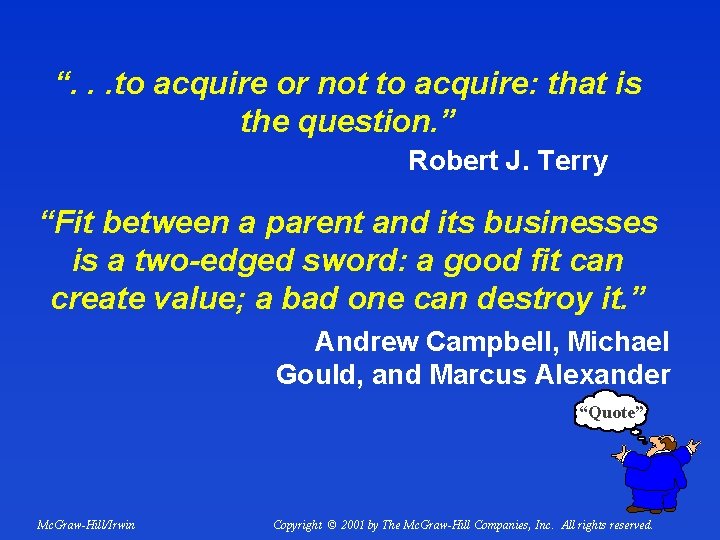 “. . .to acquire or not to acquire: that is the question.”

Robert J. Terry

“Fit between a parent and its businesses is a two-edged sword: a good fit can create value; a bad one can destroy it.”

Andrew Campbell, Michael Gould, and Marcus Alexander

“Quote”

McGraw-Hill/Irwin

Copyright © 2001 by The McGraw-Hill Companies, Inc. All rights reserved.